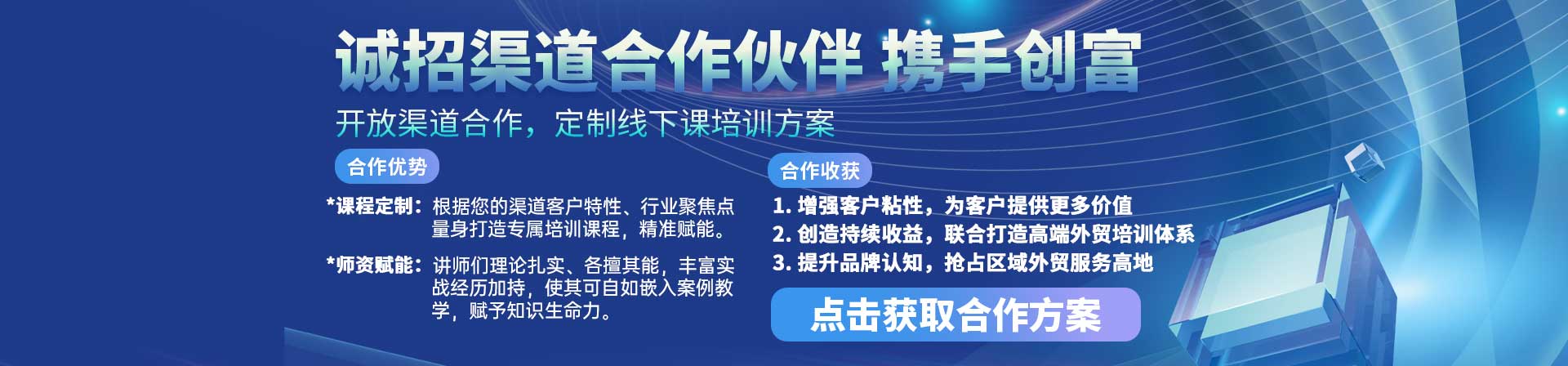 诚招渠道合作伙伴 携手创富

开放渠道合作，定制线下课培训方案

合作优势

*课程定制：根据您的渠道客户特性、行业聚焦点量身打造专属培训课程，精准赋能。

*师资赋能：讲师们理论扎实、各擅其能，丰富实战经历加持，使其可自如嵌入案例教学，赋予知识生命力。

合作收获

1. 增强客户粘性，为客户提供更多价值
2. 创造持续收益，联合打造高端外贸培训体系
3. 提升品牌认知，抢占区域外贸服务高地

点击获取合作方案